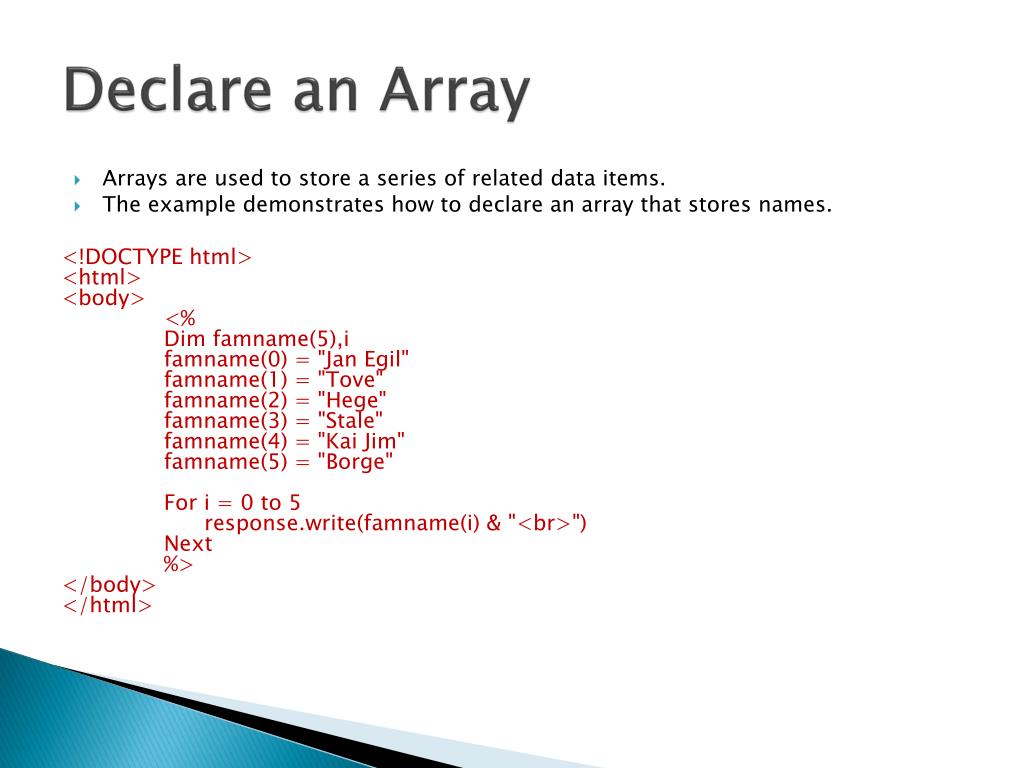 Declare an Array

Arrays are used to store a series of related data items.
The example demonstrates how to declare an array that stores names.

<!DOCTYPE html>
<html>
<body>
<%
Dim famname(5),i
famname(0) = "Jan Egil"
famname(1) = "Tove"
famname(2) = "Hege"
famname(3) = "Stale"
famname(4) = "Kai Jim"
famname(5) = "Borge"

For i = 0 to 5
response.write(famname(i) & "<br>")
Next
%>
</body>
</html>